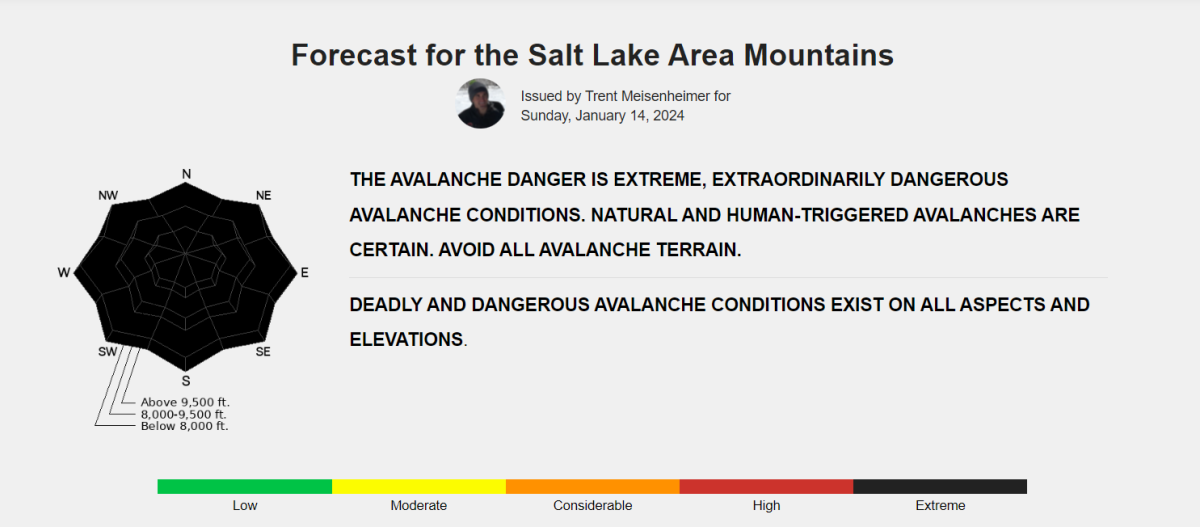 Forecast for the Salt Lake Area Mountains

Issued by Trent Meisenheimer for
Sunday, January 14, 2024

N
NE
E
SE
S
SW
W
NW

Above 9,500 ft.
8,000-9,500 ft.
Below 8,000 ft.

THE AVALANCHE DANGER IS EXTREME, EXTRAORDINARILY DANGEROUS AVALANCHE CONDITIONS. NATURAL AND HUMAN-TRIGGERED AVALANCHES ARE CERTAIN. AVOID ALL AVALANCHE TERRAIN.

DEADLY AND DANGEROUS AVALANCHE CONDITIONS EXIST ON ALL ASPECTS AND ELEVATIONS.

Low
Moderate
Considerable
High
Extreme